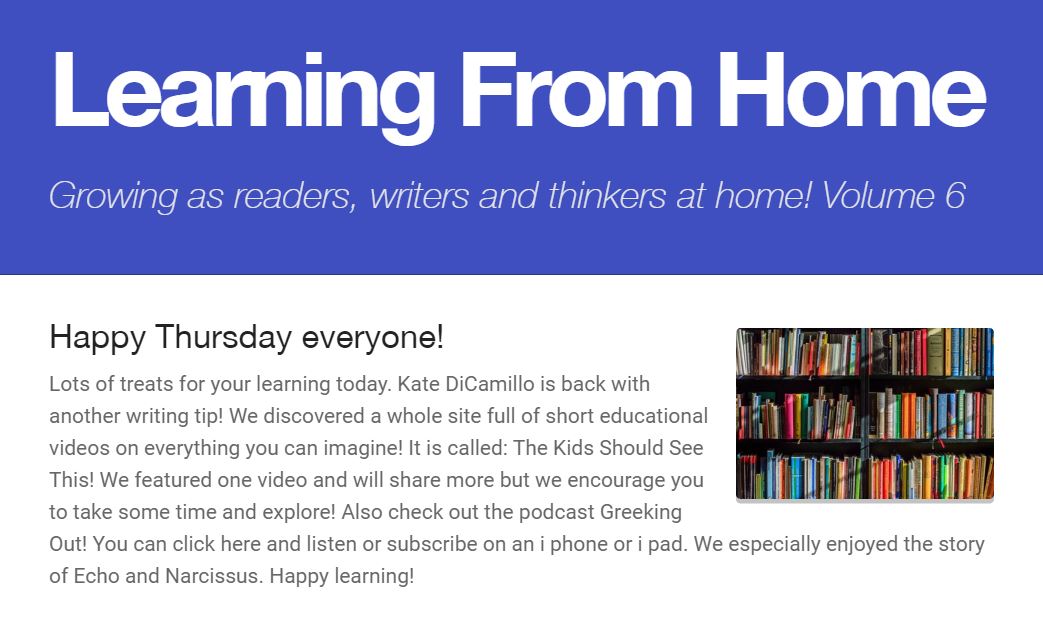 Learning From Home

Growing as readers, writers and thinkers at home! Volume 6

Happy Thursday everyone!

Lots of treats for your learning today. Kate DiCamillo is back with another writing tip! We discovered a whole site full of short educational videos on everything you can imagine! It is called: The Kids Should See This! We featured one video and will share more but we encourage you to take some time and explore! Also check out the podcast Greeking Out! You can click here and listen or subscribe on an i phone or i pad. We especially enjoyed the story of Echo and Narcissus. Happy learning!